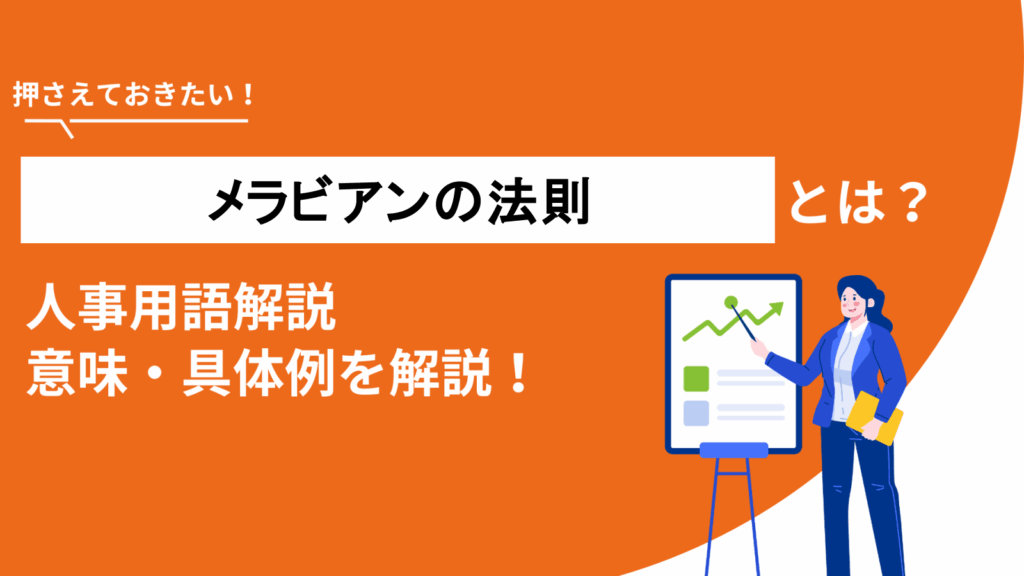 押さえておきたい！

メラビアンの法則 とは？

人事用語解説
意味・具体例を解説！